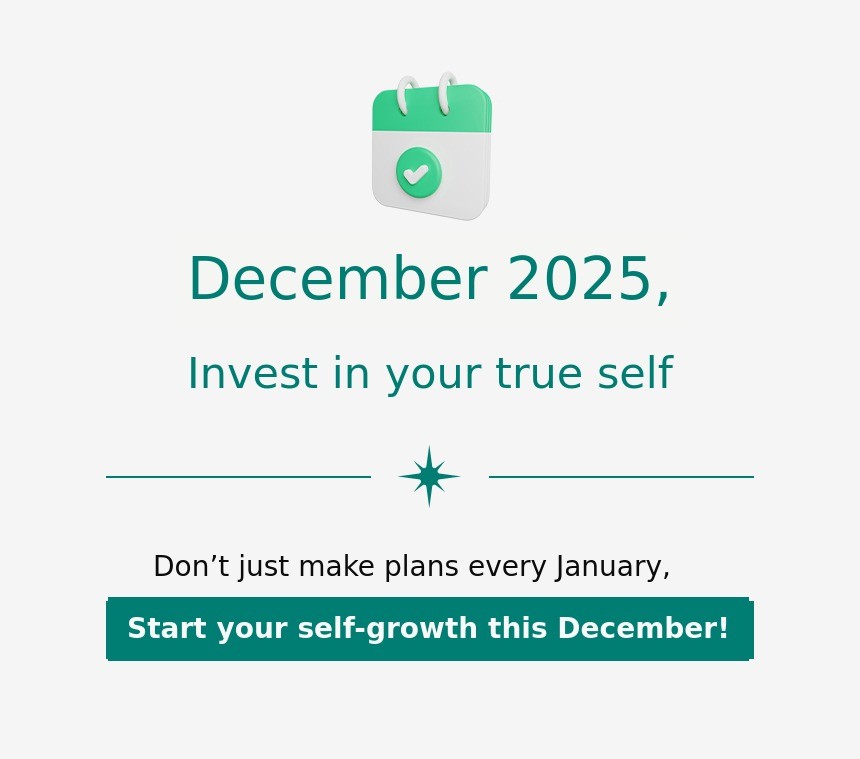 December 2025,

Invest in your true self

Don’t just make plans every January,

Start your self-growth this December!